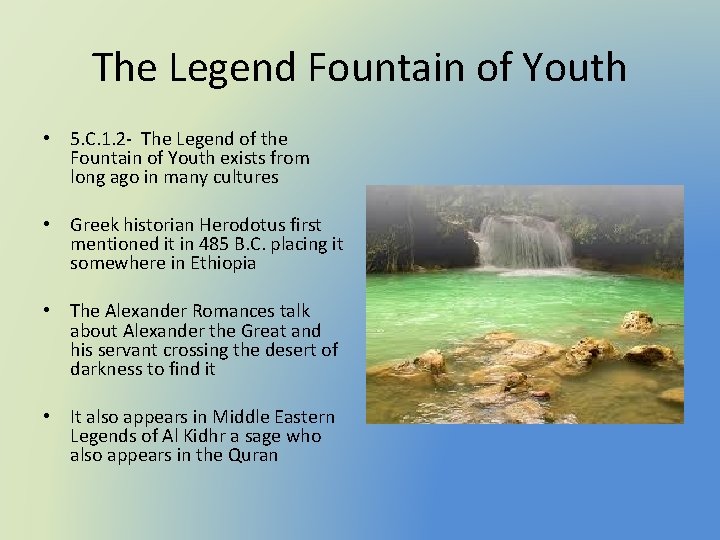 The Legend Fountain of Youth

• 5.C.1.2- The Legend of the Fountain of Youth exists from long ago in many cultures

• Greek historian Herodotus first mentioned it in 485 B.C. placing it somewhere in Ethiopia

• The Alexander Romances talk about Alexander the Great and his servant crossing the desert of darkness to find it

• It also appears in Middle Eastern Legends of Al Kidhr a sage who also appears in the Quran